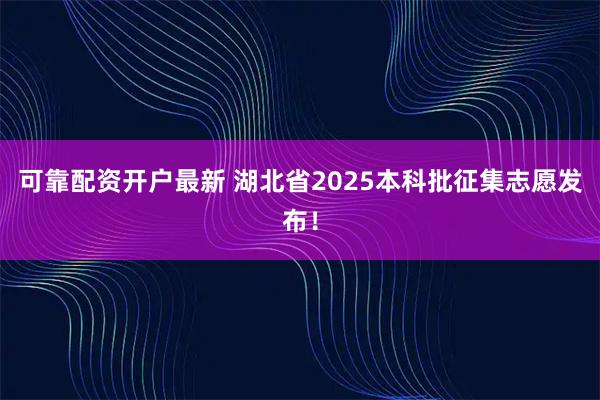 可靠配资开户最新 湖北省2025本科批征集志愿发布！